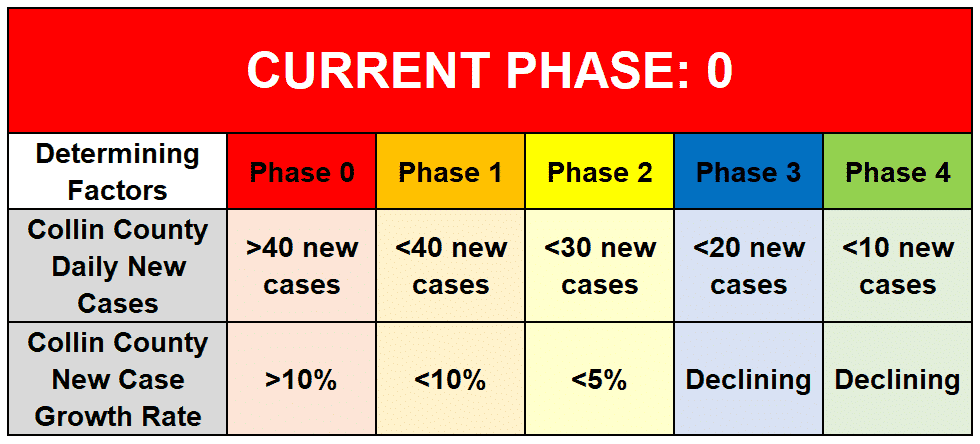 CURRENT PHASE: 0

| Determining Factors | Phase 0 | Phase 1 | Phase 2 | Phase 3 | Phase 4 |
|---|---|---|---|---|---|
| Collin County Daily New Cases | >40 new cases | <40 new cases | <30 new cases | <20 new cases | <10 new cases |
| Collin County New Case Growth Rate | >10% | <10% | <5% | Declining | Declining |